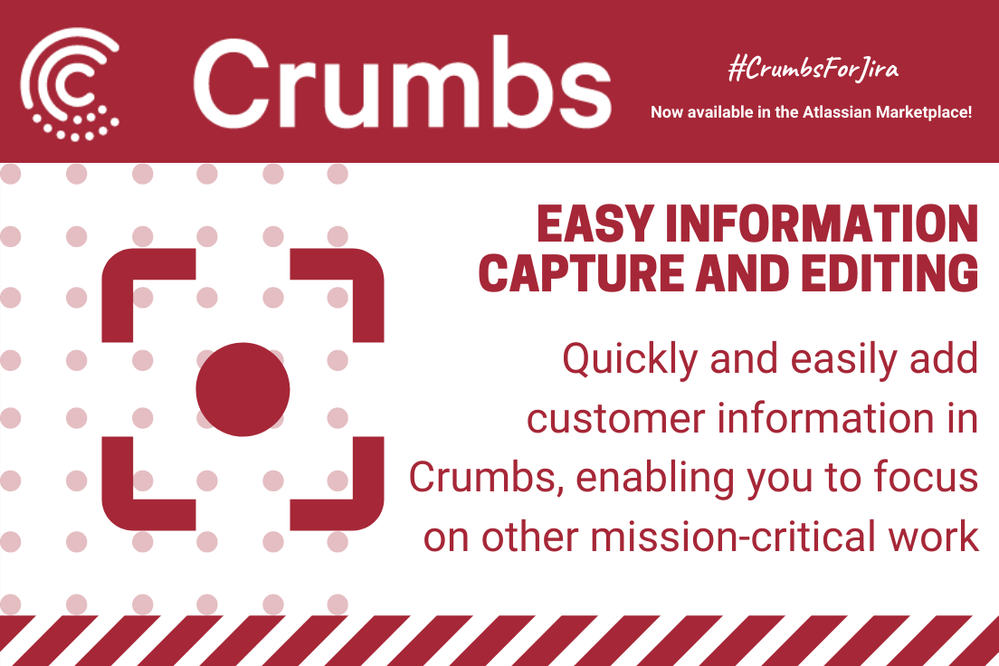 Crumbs

#CrumbsForJira

Now available in the Atlassian Marketplace!

EASY INFORMATION CAPTURE AND EDITING

Quickly and easily add customer information in Crumbs, enabling you to focus on other mission-critical work